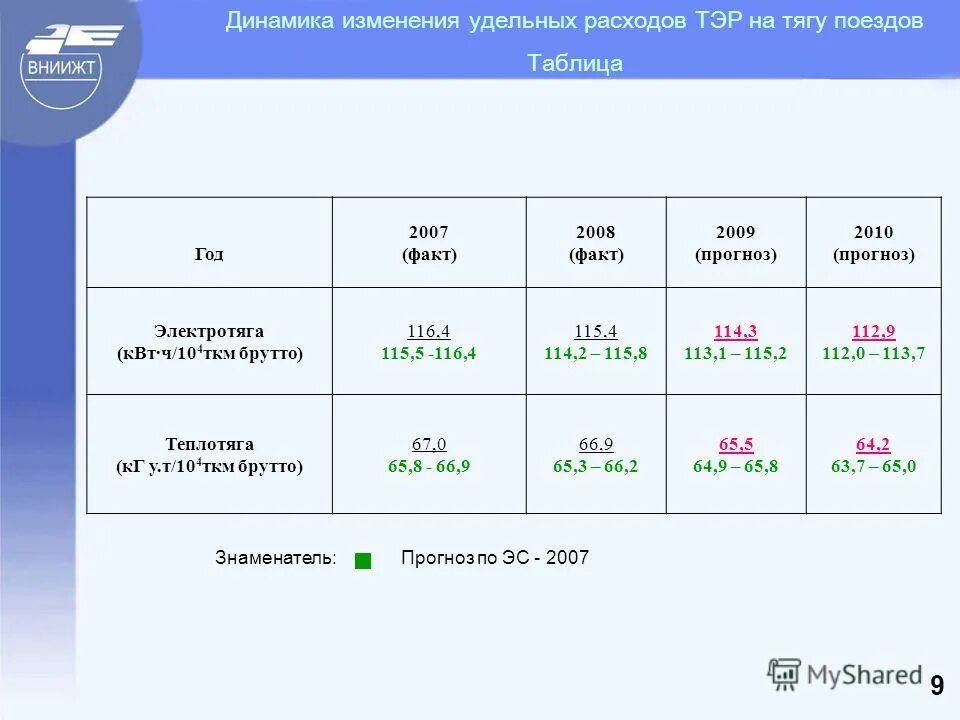 ВНИИЖТ

Динамика изменения удельных расходов ТЭР на тягу поездов

Таблица

| Год | 2007 (факт) | 2008 (факт) | 2009 (прогноз) | 2010 (прогноз) |
|---|---|---|---|---|
| Электротяга (кВт·ч/$10^4$ткм брутто) | 116.4 115,5 -116,4 | 115.4 114,2 – 115,8 | 114,3 113,1 – 115,2 | 112,9 112,0 – 113,7 |
| Теплотяга (кГ у.т/$10^4$ткм брутто) | 67,0 65,8 - 66,9 | 66.9 65,3 – 66,2 | 65,5 64,9 – 65,8 | 64,2 63,7 – 65,0 |

Знаменатель: Прогноз по ЭС - 2007

MyShared

9